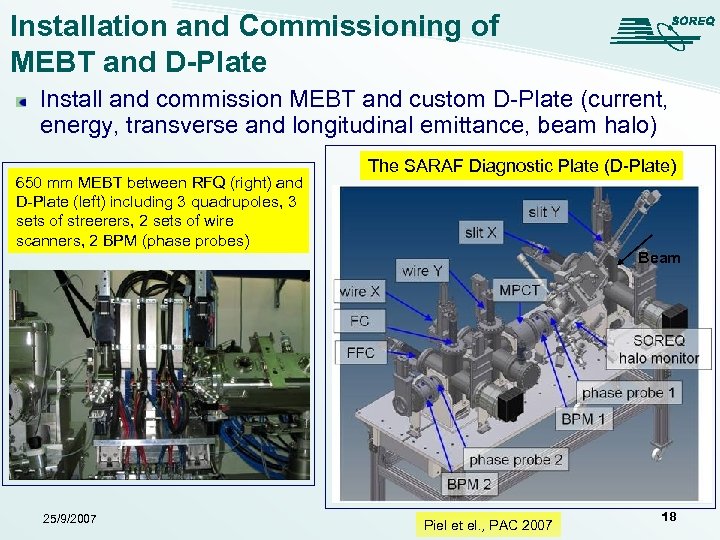 Installation and Commissioning of MEBT and D-Plate

SOREQ

Install and commission MEBT and custom D-Plate (current, energy, transverse and longitudinal emittance, beam halo)

650 mm MEBT between RFQ (right) and D-Plate (left) including 3 quadrupoles, 3 sets of streerers, 2 sets of wire scanners, 2 BPM (phase probes)

The SARAF Diagnostic Plate (D-Plate)

slit Y

slit X

Beam

wire Y

wire X

MPCT

FC

FFC

SOREQ halo monitor

phase probe 1

BPM 1

phase probe 2

BPM 2

25/9/2007

Piel et el., PAC 2007

18